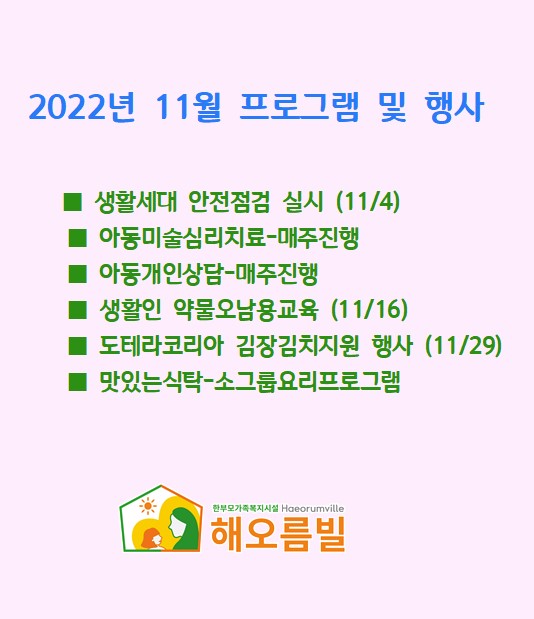 2022년 11월 프로그램 및 행사

■ 생활세대 안전점검 실시 (11/4)
■ 아동미술심리치료-매주진행
■ 아동개인상담-매주진행
■ 생활인 약물오남용교육 (11/16)
■ 도테라코리아 김장김치지원 행사 (11/29)
■ 맛있는식탁-소그룹요리프로그램

한부모가족복지시설 Haeorumville
해오름빌